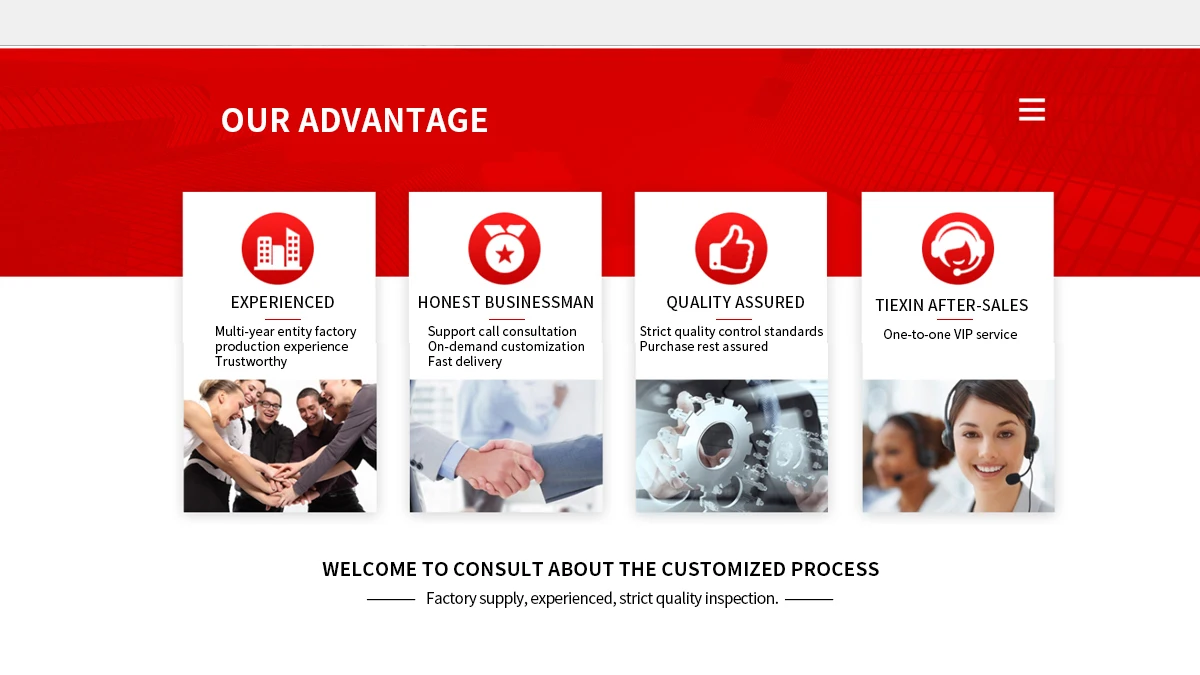 OUR ADVANTAGE

EXPERIENCED

Multi-year entity factory production experience
Trustworthy

HONEST BUSINESSMAN

Support call consultation
On-demand customization
Fast delivery

QUALITY ASSURED

Strict quality control standards
Purchase rest assured

TIEXIN AFTER-SALES

One-to-one VIP service

WELCOME TO CONSULT ABOUT THE CUSTOMIZED PROCESS

Factory supply, experienced, strict quality inspection.